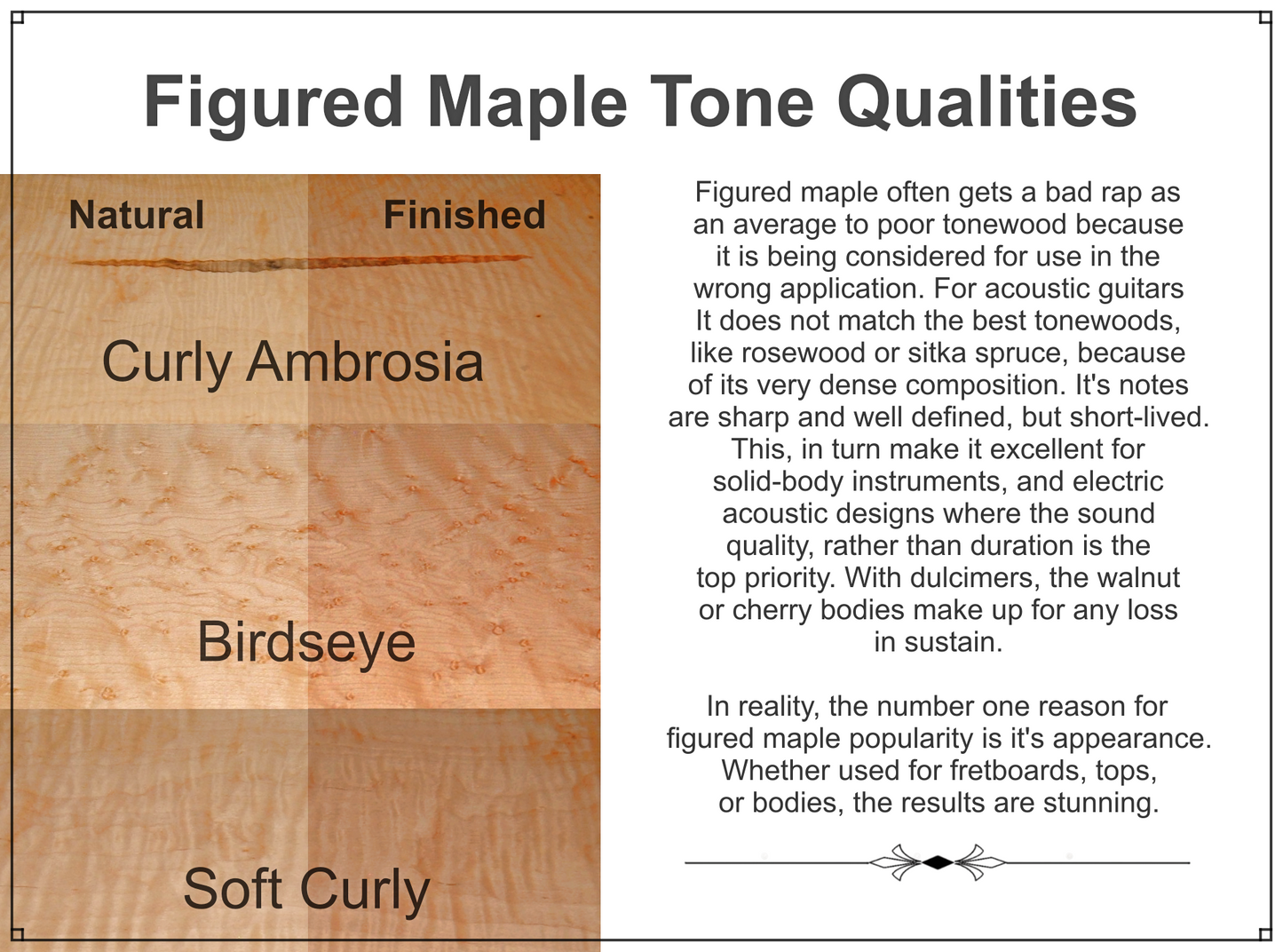 Figured Maple Tone Qualities

Natural

Finished

Curly Ambrosia

Birdseye

Soft Curly

Figured maple often gets a bad rap as an average to poor tonewood because it is being considered for use in the wrong application. For acoustic guitars It does not match the best tonewoods, like rosewood or sitka spruce, because of its very dense composition. It's notes are sharp and well defined, but short-lived. This, in turn make it excellent for solid-body instruments, and electric acoustic designs where the sound quality, rather than duration is the top priority. With dulcimers, the walnut or cherry bodies make up for any loss in sustain.

In reality, the number one reason for figured maple popularity is it's appearance. Whether used for fretboards, tops, or bodies, the results are stunning.